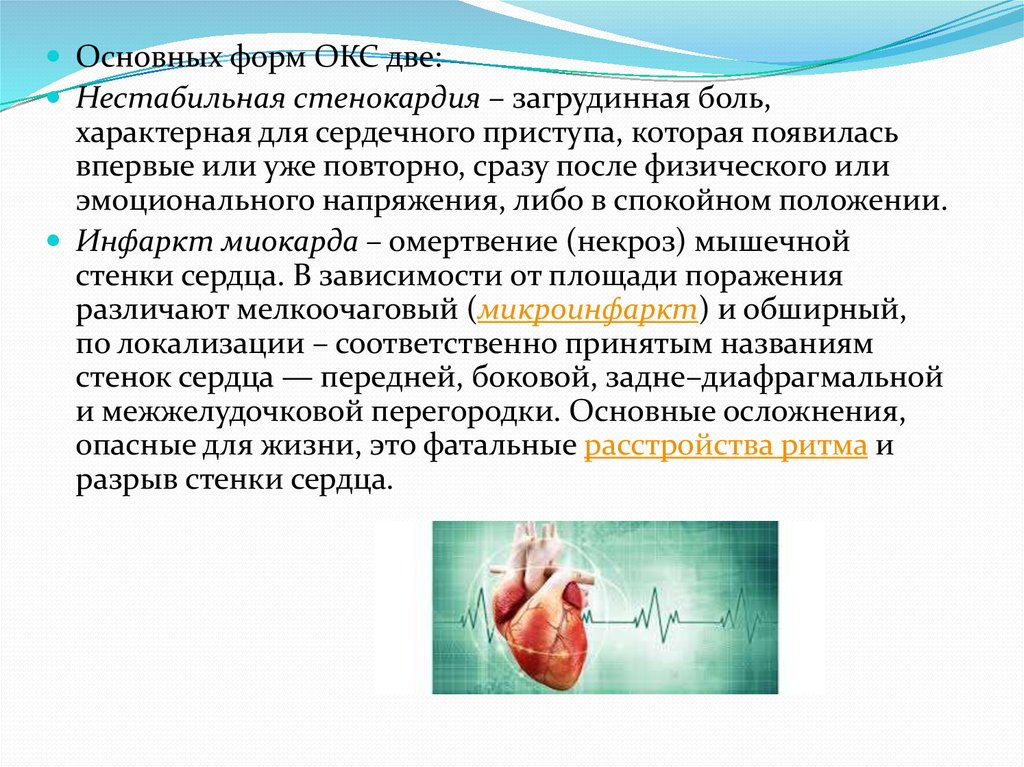 Основных форм ОКС две:

Нестабильная стенокардия – загрудинная боль, характерная для сердечного приступа, которая появилась впервые или уже повторно, сразу после физического или эмоционального напряжения, либо в спокойном положении.

Инфаркт миокарда – омертвение (некроз) мышечной стенки сердца. В зависимости от площади поражения различают мелкоочаговый (микроинфаркт) и обширный, по локализации – соответственно принятым названиям стенок сердца — передней, боковой, задне–диафрагмальной и межжелудочковой перегородки. Основные осложнения, опасные для жизни, это фатальные расстройства ритма и разрыв стенки сердца.